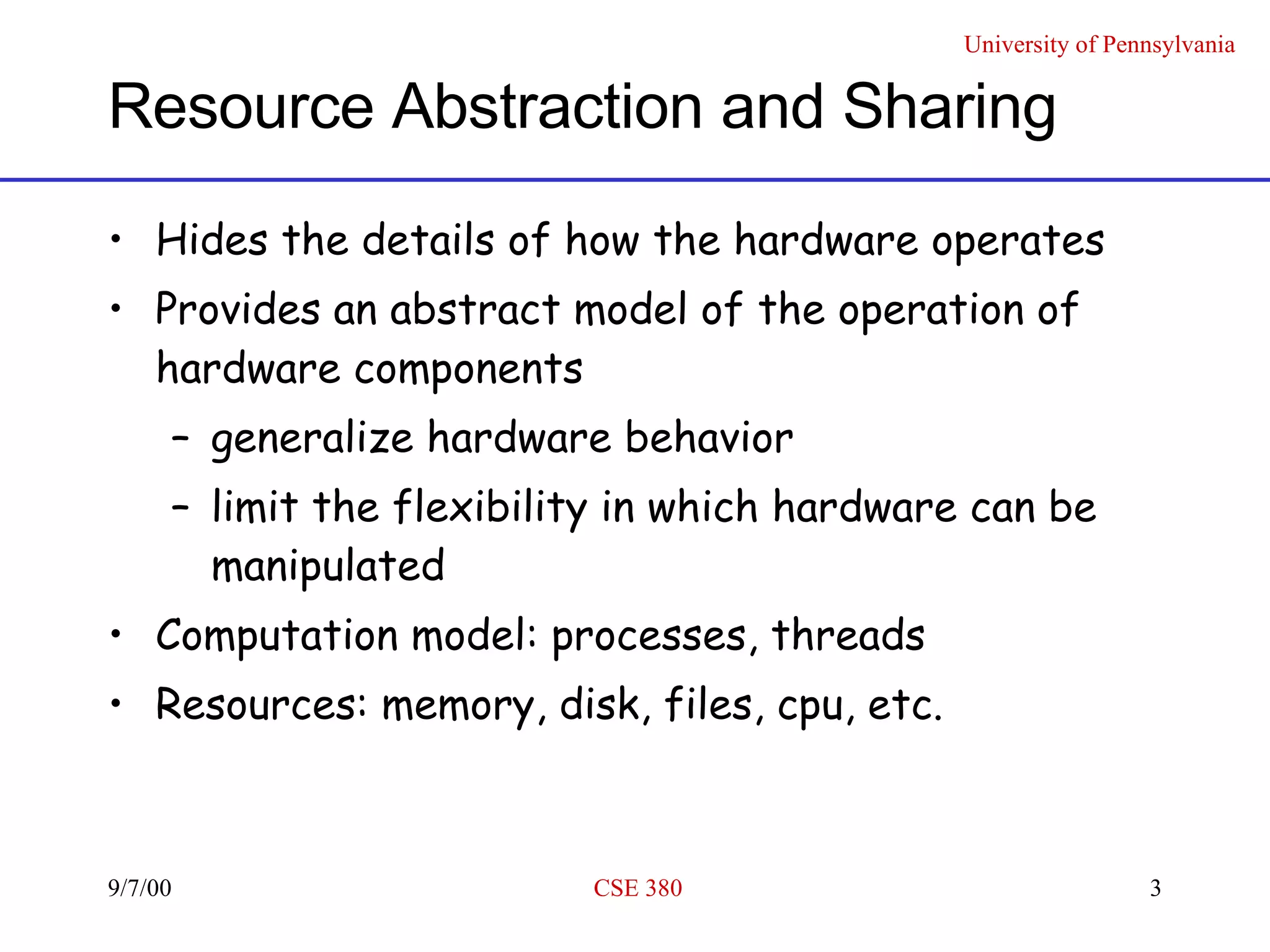 University of Pennsylvania

Resource Abstraction and Sharing

• Hides the details of how the hardware operates
• Provides an abstract model of the operation of hardware components
  – generalize hardware behavior
  – limit the flexibility in which hardware can be manipulated
• Computation model: processes, threads
• Resources: memory, disk, files, cpu, etc.

9/7/00

CSE 380

3